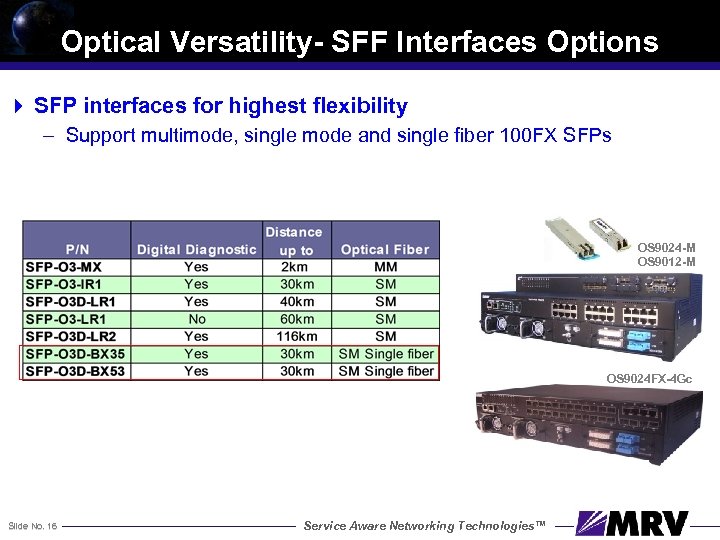 Optical Versatility- SFF Interfaces Options

SFP interfaces for highest flexibility

– Support multimode, single mode and single fiber 100FX SFPs

| P/N | Digital Diagnostic | Distance up to | Optical Fiber |
|---|---|---|---|
| SFP-O3-MX | Yes | 2km | MM |
| SFP-O3-IR1 | Yes | 30km | SM |
| SFP-O3D-LR1 | Yes | 40km | SM |
| SFP-O3-LR1 | No | 60km | SM |
| SFP-O3D-LR2 | Yes | 116km | SM |
| SFP-O3D-BX35 | Yes | 30km | SM Single fiber |
| SFP-O3D-BX53 | Yes | 30km | SM Single fiber |

OS9024-M
OS9012-M

OS9024FX-4Gc

Slide No. 16

Service Aware Networking Technologies™

MRV